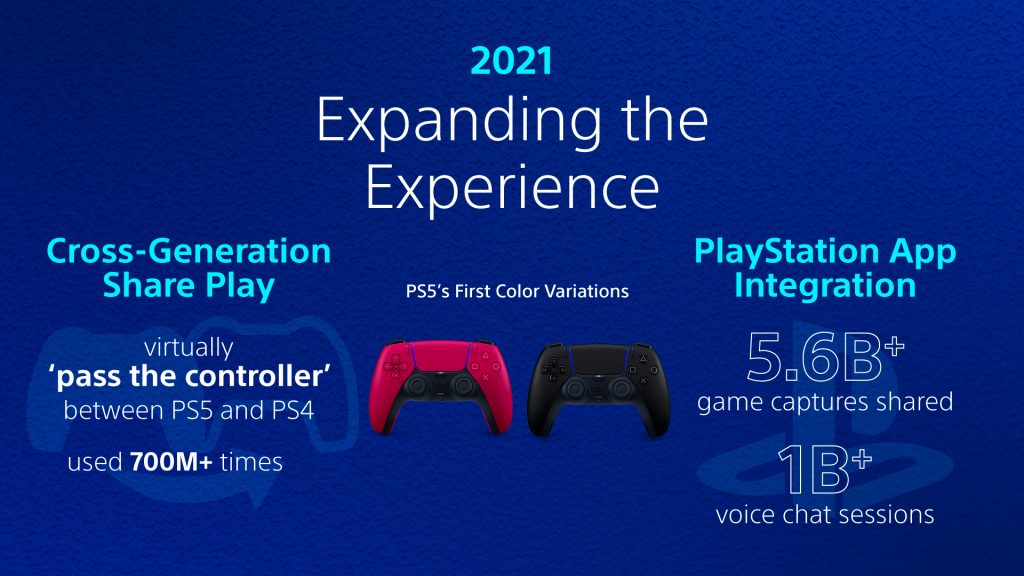 2021

Expanding the Experience

Cross-Generation Share Play

virtually 'pass the controller' between PS5 and PS4

used 700M+ times

PS5's First Color Variations

PlayStation App Integration

5.6B+
game captures shared

1B+
voice chat sessions